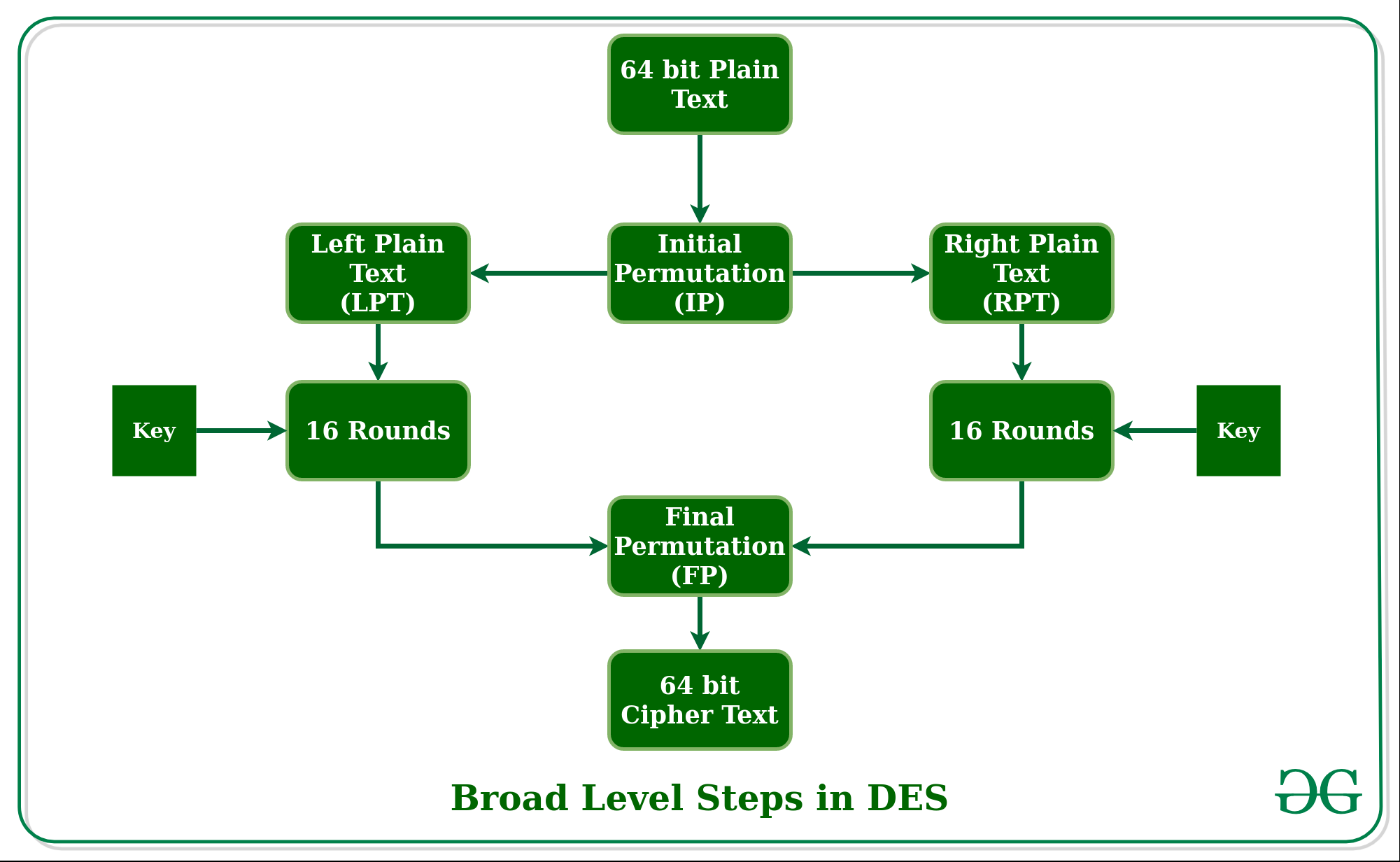 64 bit Plain Text

Left Plain Text (LPT)

Initial Permutation (IP)

Right Plain Text (RPT)

Key

16 Rounds

16 Rounds

Key

Final Permutation (FP)

64 bit Cipher Text

Broad Level Steps in DES